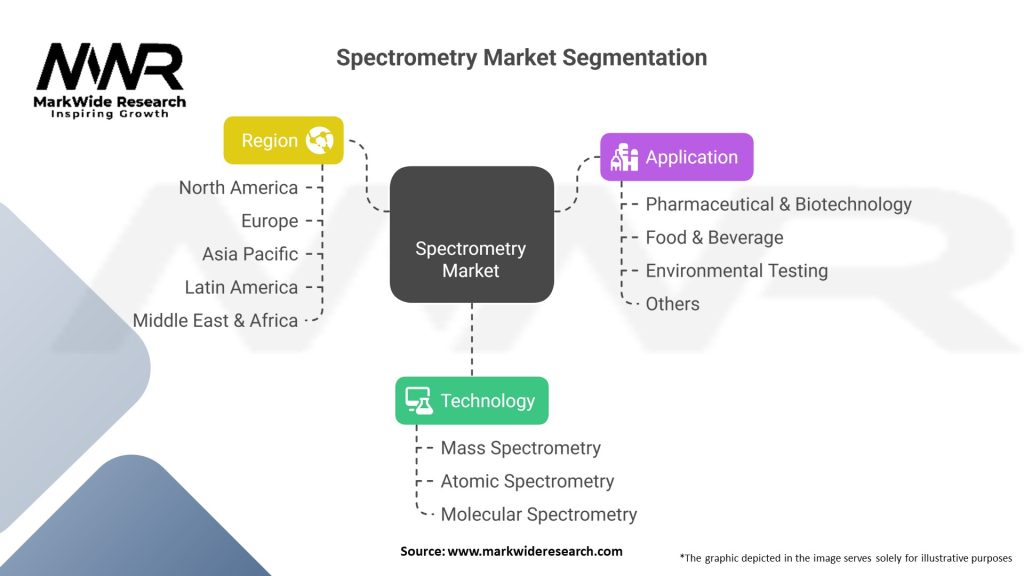 MWR
MarkWide Research
Inspiring Growth

Spectrometry Market Segmentation

Region
North America
Europe
Asia Pacific
Latin America
Middle East & Africa

Spectrometry Market

Application
Pharmaceutical & Biotechnology
Food & Beverage
Environmental Testing
Others

Technology
Mass Spectrometry
Atomic Spectrometry
Molecular Spectrometry

Source: www.markwideresearch.com

*The graphic depicted in the image serves solely for illustrative purposes